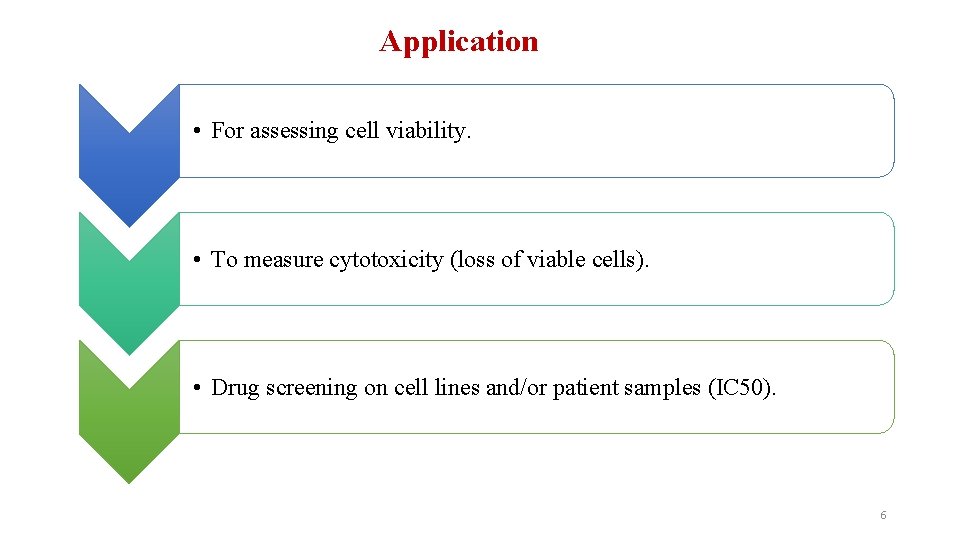 Application

• For assessing cell viability.

• To measure cytotoxicity (loss of viable cells).

• Drug screening on cell lines and/or patient samples (IC50).

6